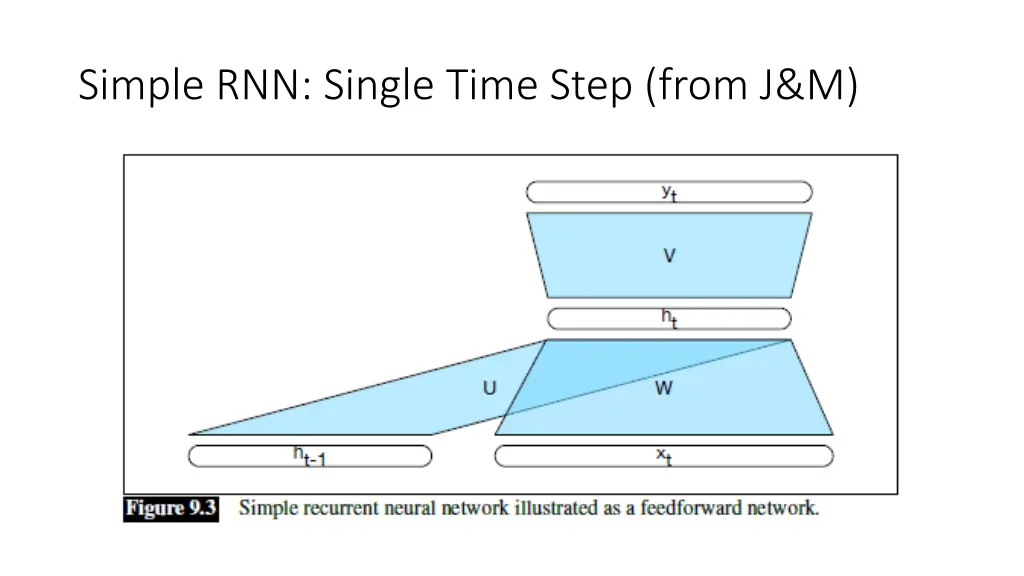 Simple RNN: Single Time Step (from J&M)

$y_t$

V

$h_t$

U

W

$h_{t-1}$

$x_t$

Figure 9.3 Simple recurrent neural network illustrated as a feedforward network.